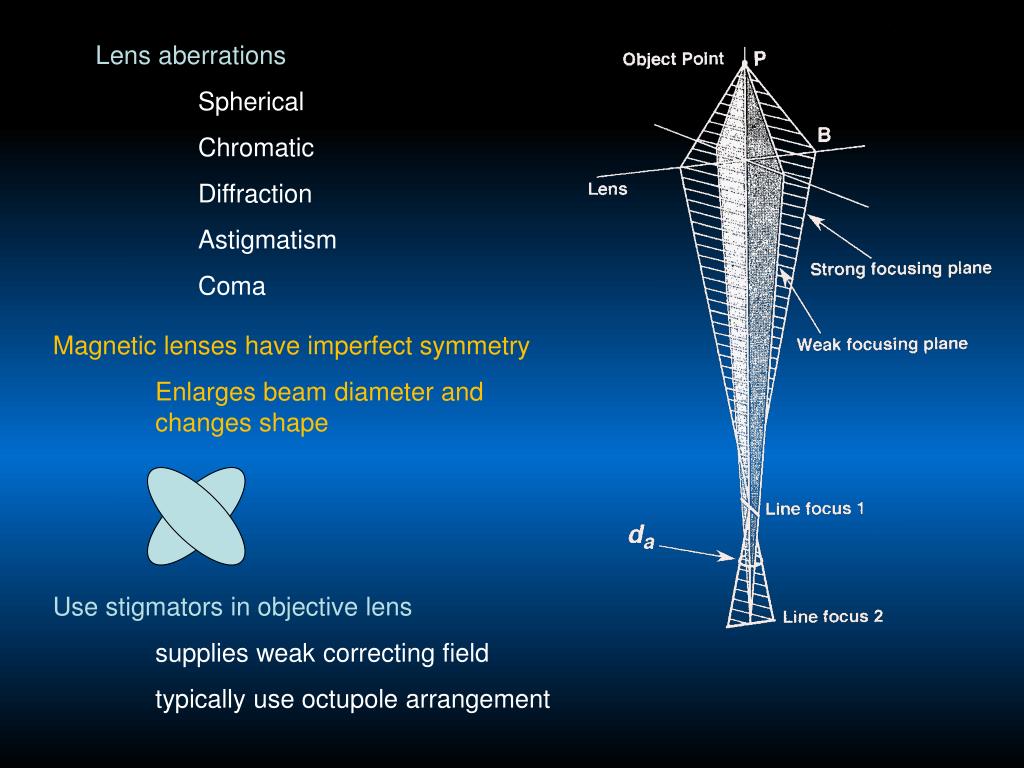 Lens aberrations

Spherical

Chromatic

Diffraction

Astigmatism

Coma

Magnetic lenses have imperfect symmetry

Enlarges beam diameter and changes shape

Use stigmators in objective lens

supplies weak correcting field

typically use octupole arrangement

Object Point

P

B

Lens

Strong focusing plane

Weak focusing plane

Line focus 1

$d_a$

Line focus 2